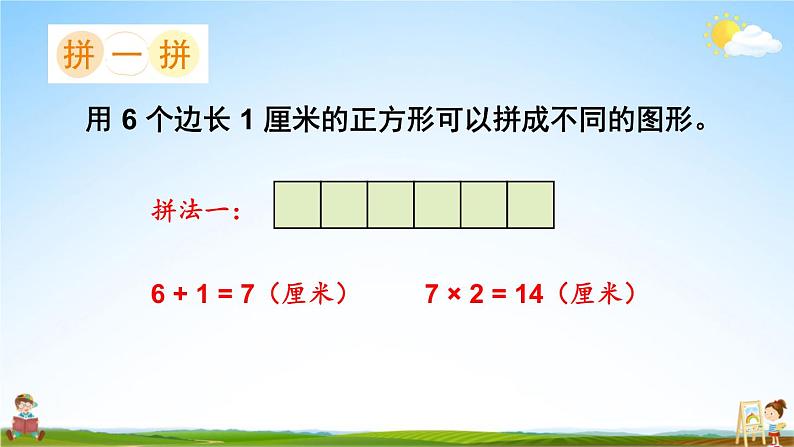 拼一拼

用 6 个边长 1 厘米的正方形可以拼成不同的图形。

拼法一：

$6 + 1 = 7$（厘米）　　$7 \times 2 = 14$（厘米）